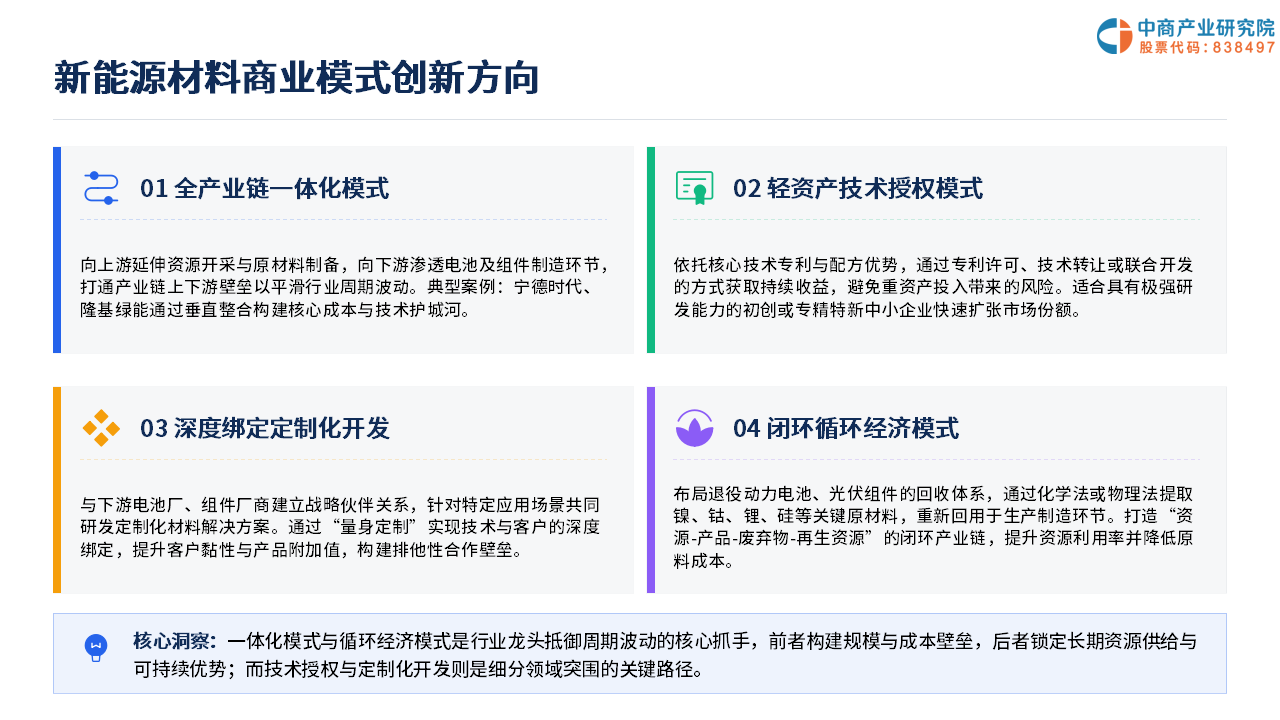 中商产业研究院
股票代码：838497

新能源材料商业模式创新方向

01 全产业链一体化模式

向上游延伸资源开采与原材料制备，向下游渗透电池及组件制造环节，打通产业链上下游壁垒以平滑行业周期波动。典型案例：宁德时代、隆基绿能通过垂直整合构建核心成本与技术护城河。

02 轻资产技术授权模式

依托核心技术专利与配方优势，通过专利许可、技术转让或联合开发的方式获取持续收益，避免重资产投入带来的风险。适合具有极强研发能力的初创或专精特新中小企业快速扩张市场份额。

03 深度绑定定制化开发

与下游电池厂、组件厂商建立战略伙伴关系，针对特定应用场景共同研发定制化材料解决方案。通过“量身定制”实现技术与客户的深度绑定，提升客户黏性与产品附加值，构建排他性合作壁垒。

04 闭环循环经济模式

布局退役动力电池、光伏组件的回收体系，通过化学法或物理法提取镍、钴、锂、硅等关键原材料，重新回用于生产制造环节。打造“资源-产品-废弃物-再生资源”的闭环产业链，提升资源利用率并降低原料成本。

核心洞察：一体化模式与循环经济模式是行业龙头抵御周期波动的核心抓手，前者构建规模与成本壁垒，后者锁定长期资源供给与可持续优势；而技术授权与定制化开发则是细分领域突围的关键路径。